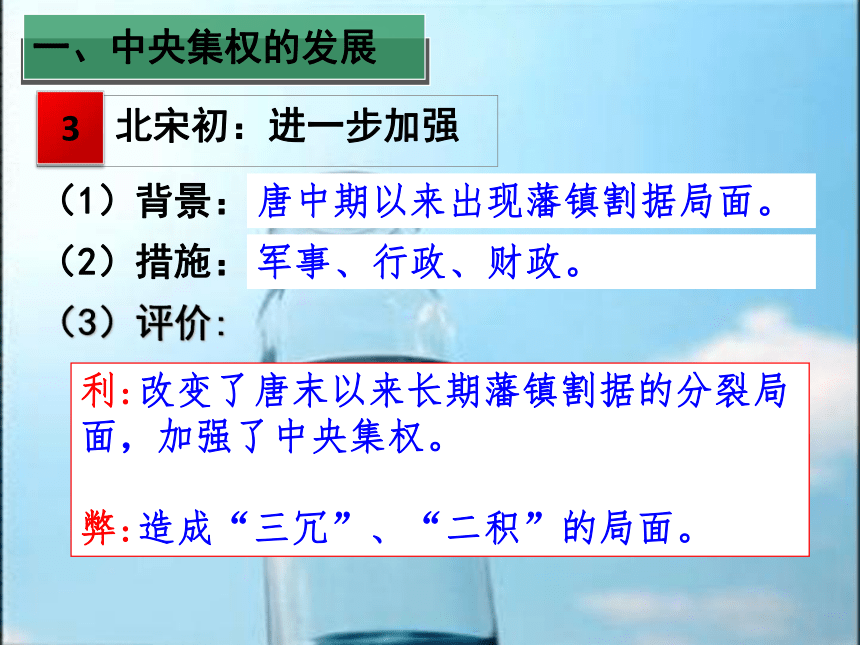 一、中央集权的发展

3 北宋初：进一步加强

（1）背景：唐中期以来出现藩镇割据局面。

（2）措施：军事、行政、财政。

（3）评价:

利:改变了唐末以来长期藩镇割据的分裂局面，加强了中央集权。

弊:造成“三冗”、“二积”的局面。